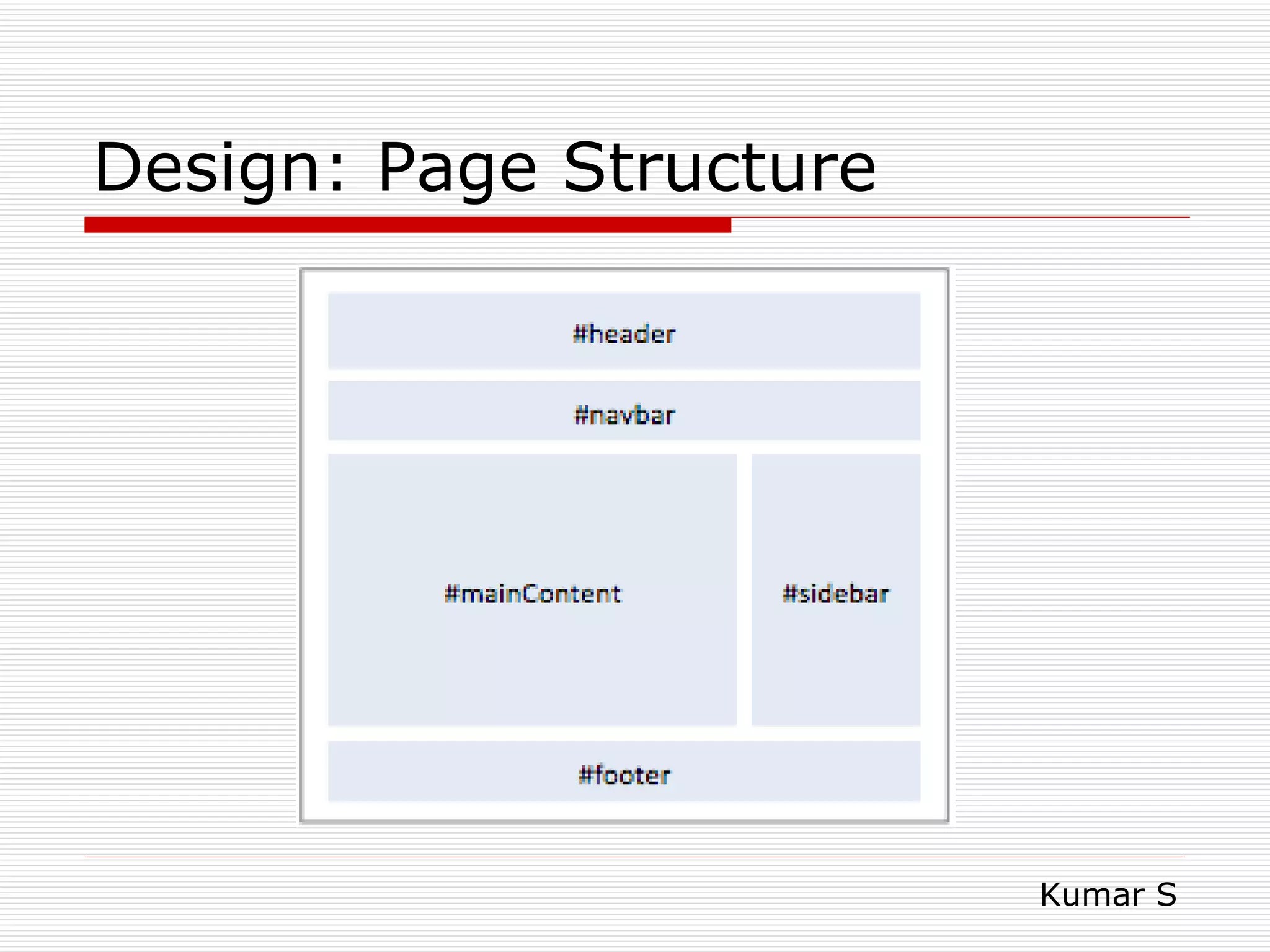 Design: Page Structure

#header

#navbar

#mainContent

#sidebar

#footer

Kumar S